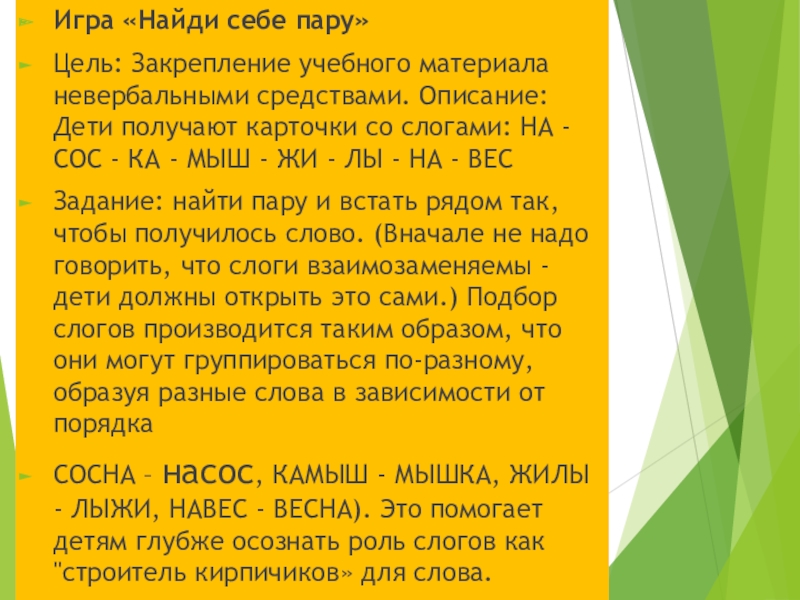 Игра «Найди себе пару»

Цель: Закрепление учебного материала невербальными средствами. Описание: Дети получают карточки со слогами: НА - СОС - КА - МЫШ - ЖИ - ЛЫ - НА - ВЕС

Задание: найти пару и встать рядом так, чтобы получилось слово. (Вначале не надо говорить, что слоги взаимозаменяемы - дети должны открыть это сами.) Подбор слогов производится таким образом, что они могут группироваться по-разному, образуя разные слова в зависимости от порядка

СОСНА – насос, КАМЫШ - МЫШКА, ЖИЛЫ - ЛЫЖИ, НАВЕС - ВЕСНА). Это помогает детям глубже осознать роль слогов как "строитель кирпичиков» для слова.